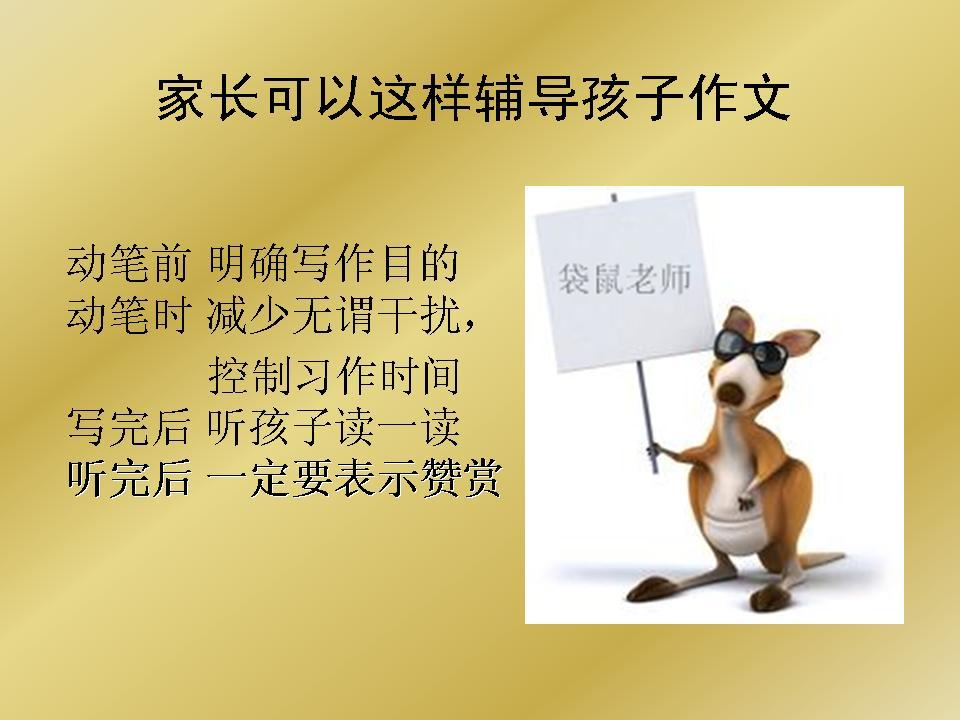 家长可以这样辅导孩子作文

动笔前 明确写作目的
动笔时 减少无谓干扰，
控制习作时间
写完后 听孩子读一读
听完后 一定要表示赞赏

袋鼠老师